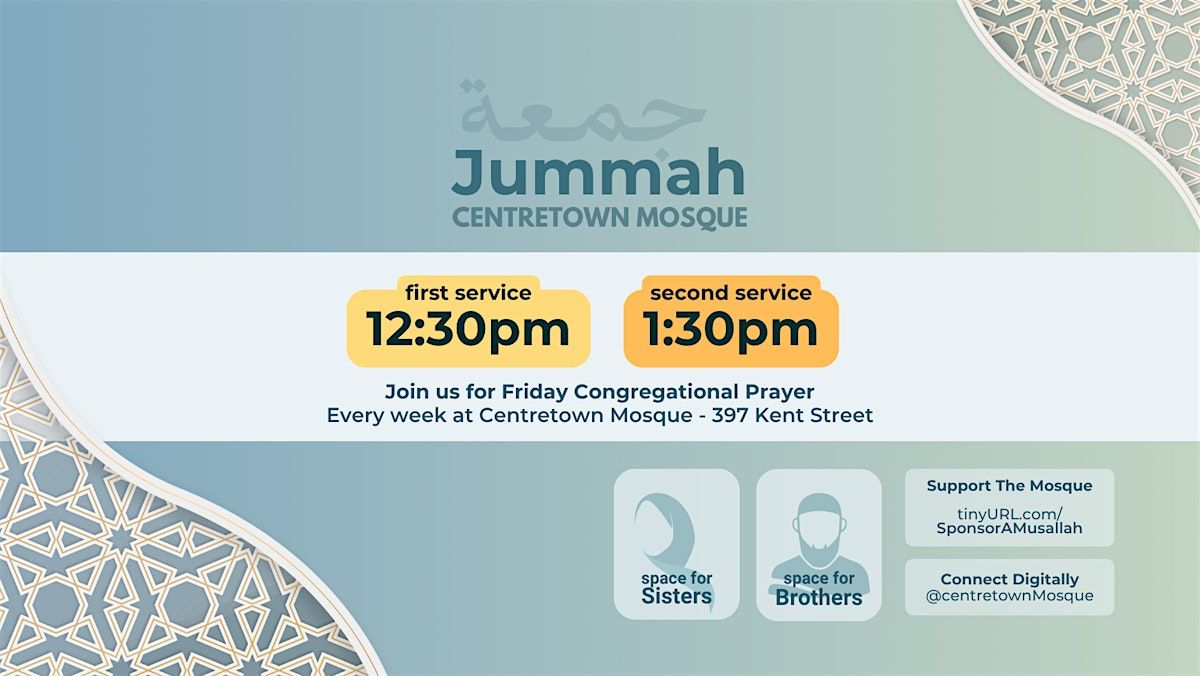 جمعة
Jummah
CENTRETOWN MOSQUE

first service
12:30pm

second service
1:30pm

Join us for Friday Congregational Prayer
Every week at Centretown Mosque - 397 Kent Street

space for
Sisters

space for
Brothers

Support The Mosque
tinyURL.com/
SponsorAMusallah

Connect Digitally
@centretownMosque